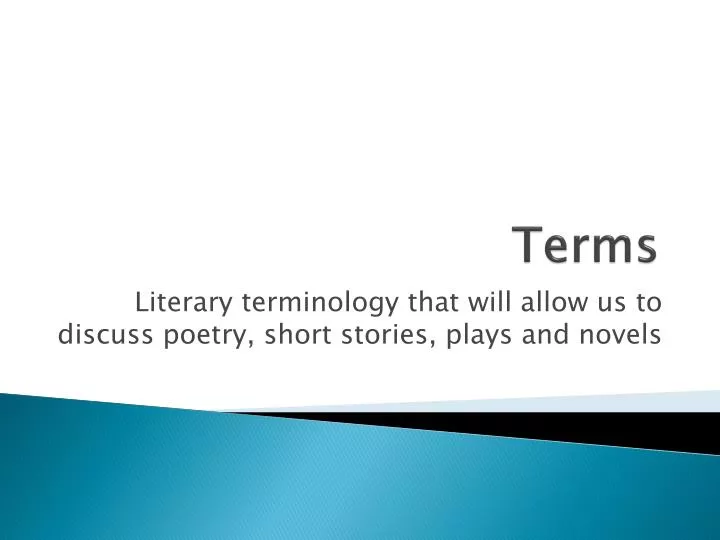 Terms

Literary terminology that will allow us to discuss poetry, short stories, plays and novels